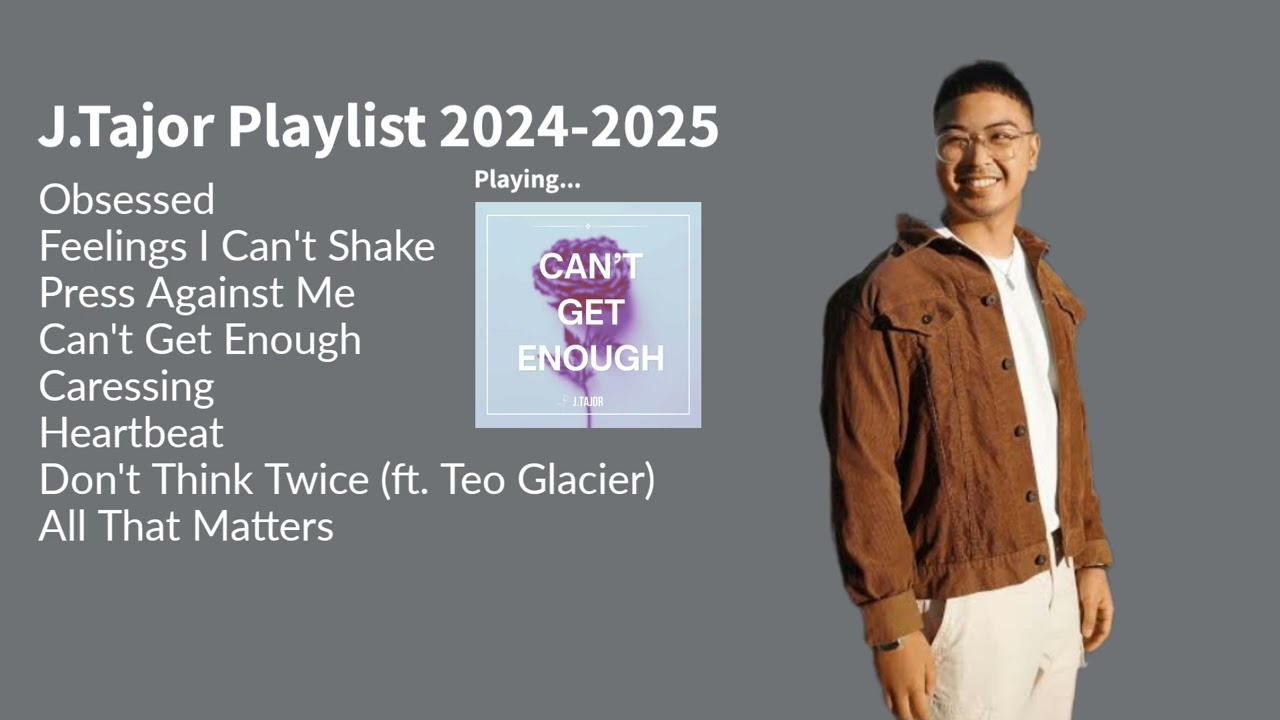 J.Tajor Playlist 2024-2025

Obsessed
Feelings I Can't Shake
Press Against Me
Can't Get Enough
Caressing
Heartbeat
Don't Think Twice (ft. Teo Glacier)
All That Matters

Playing...

CAN'T GET ENOUGH

J.TAJOR